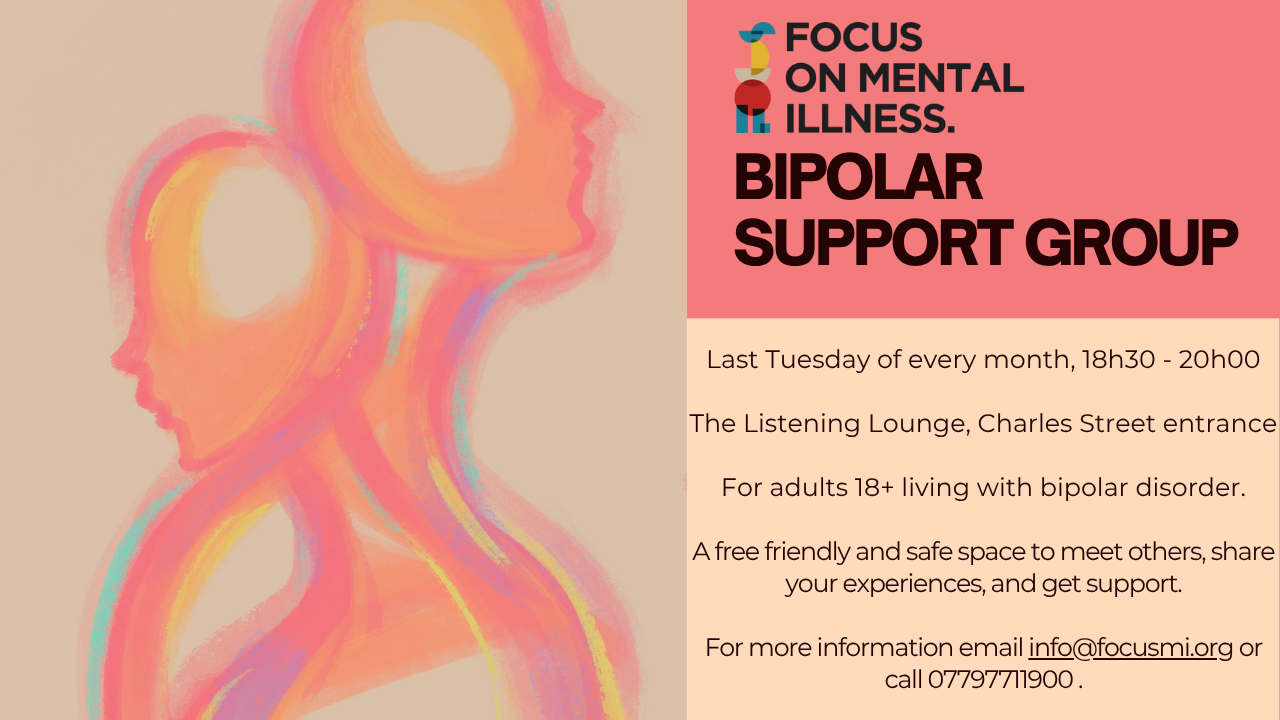 FOCUS ON MENTAL ILLNESS.

BIPOLAR SUPPORT GROUP

Last Tuesday of every month, 18h30 - 20h00

The Listening Lounge, Charles Street entrance

For adults 18+ living with bipolar disorder.

A free friendly and safe space to meet others, share your experiences, and get support.

For more information email info@focusmi.org or call 07797711900 .